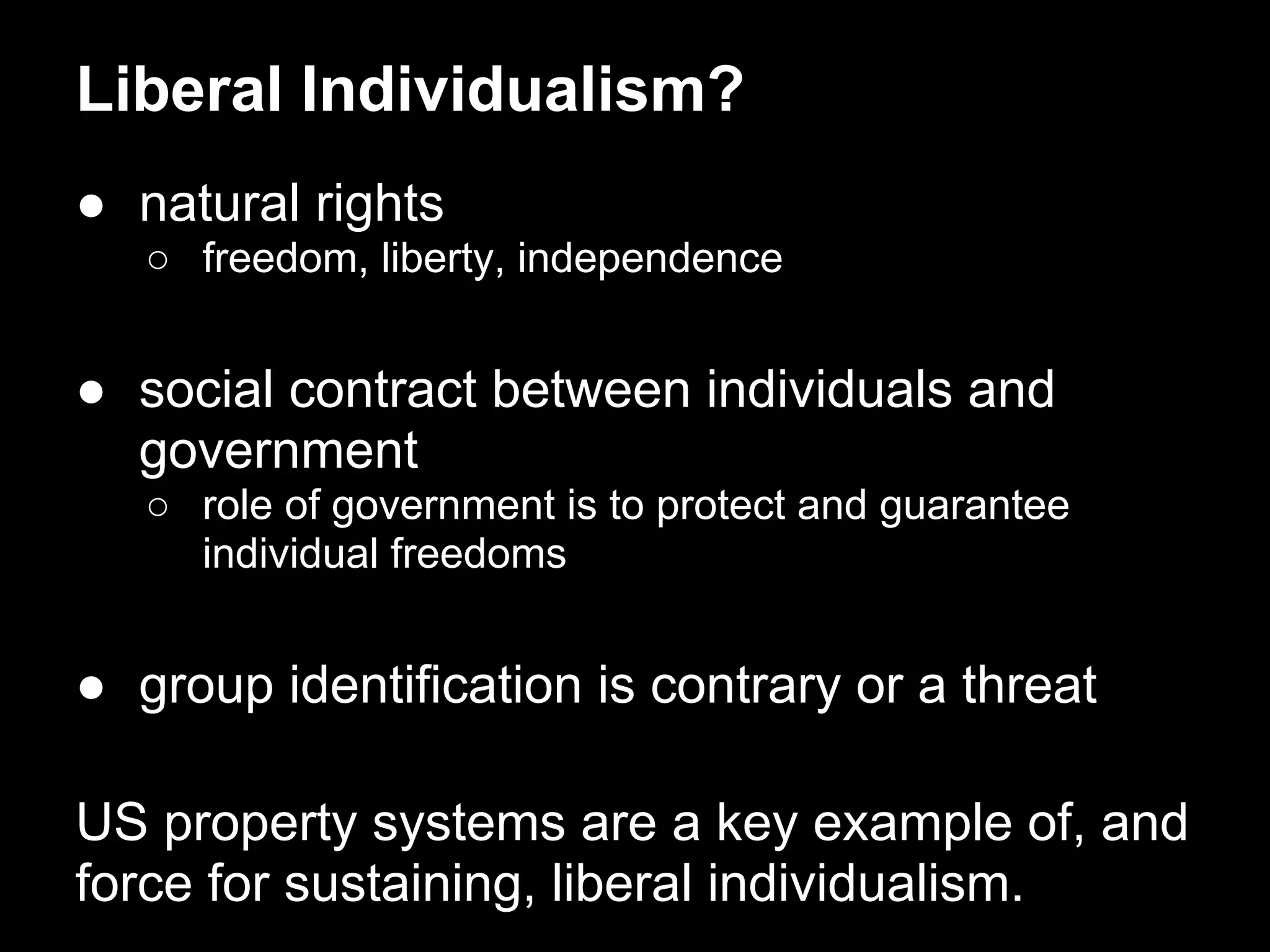 Liberal Individualism?

● natural rights
  ○ freedom, liberty, independence

● social contract between individuals and government
  ○ role of government is to protect and guarantee individual freedoms

● group identification is contrary or a threat

US property systems are a key example of, and force for sustaining, liberal individualism.